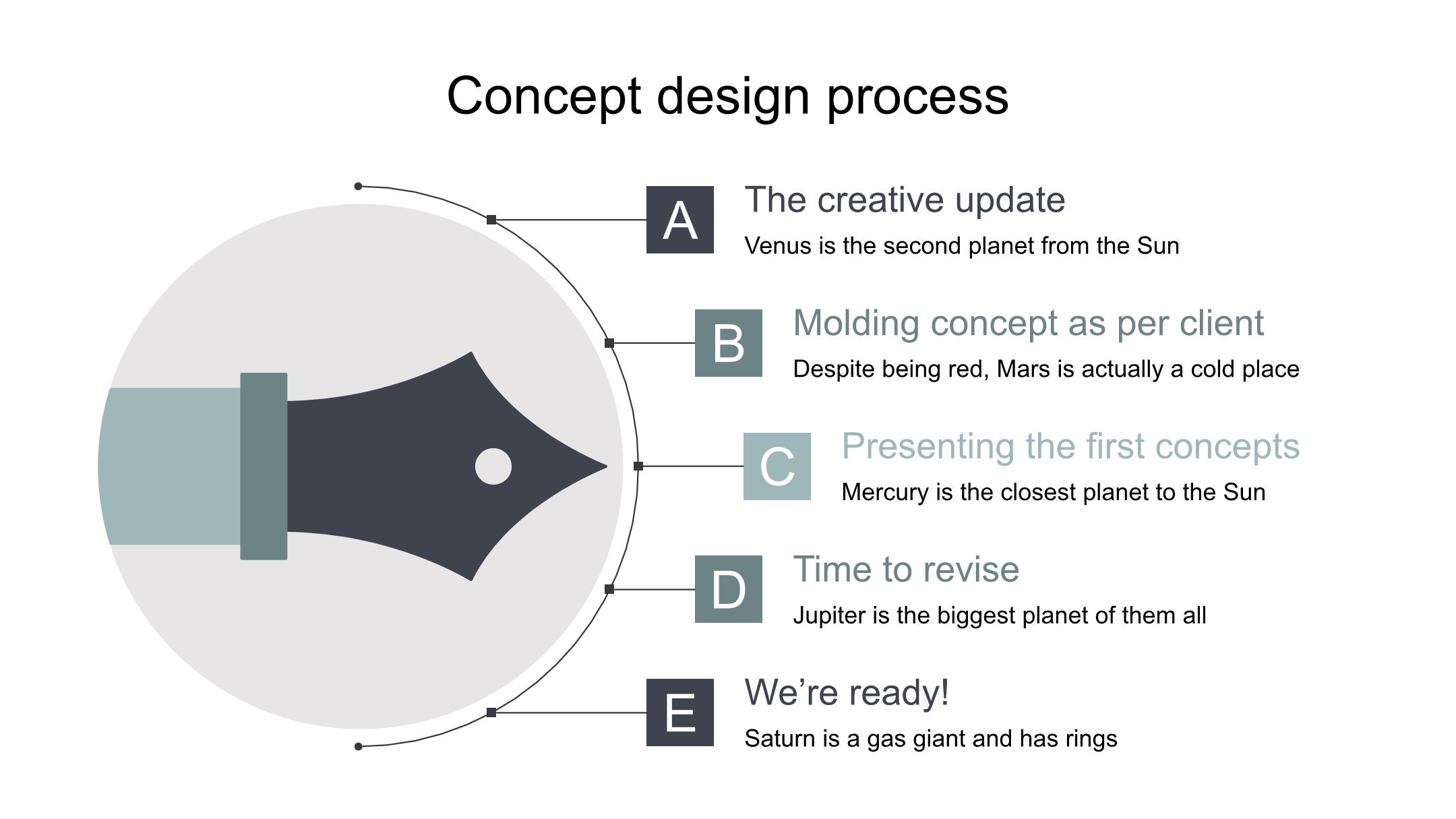 Concept design process

A
The creative update
Venus is the second planet from the Sun

B
Molding concept as per client
Despite being red, Mars is actually a cold place

C
Presenting the first concepts
Mercury is the closest planet to the Sun

D
Time to revise
Jupiter is the biggest planet of them all

E
We’re ready!
Saturn is a gas giant and has rings